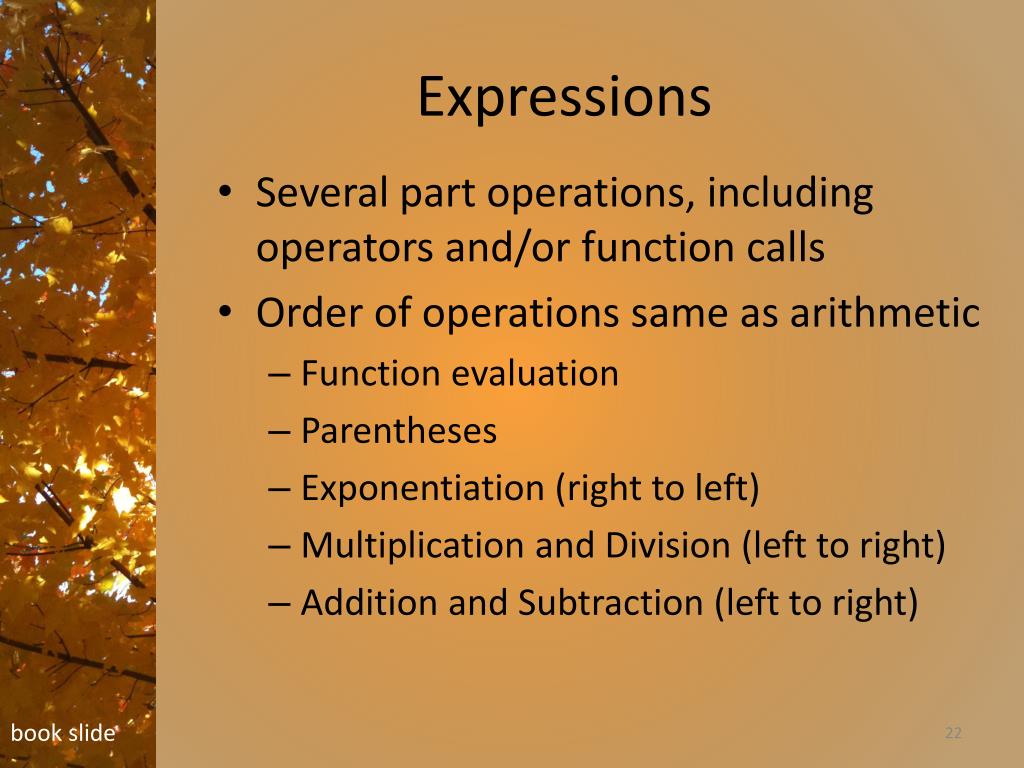 Expressions

• Several part operations, including operators and/or function calls
• Order of operations same as arithmetic
– Function evaluation
– Parentheses
– Exponentiation (right to left)
– Multiplication and Division (left to right)
– Addition and Subtraction (left to right)

book slide

22